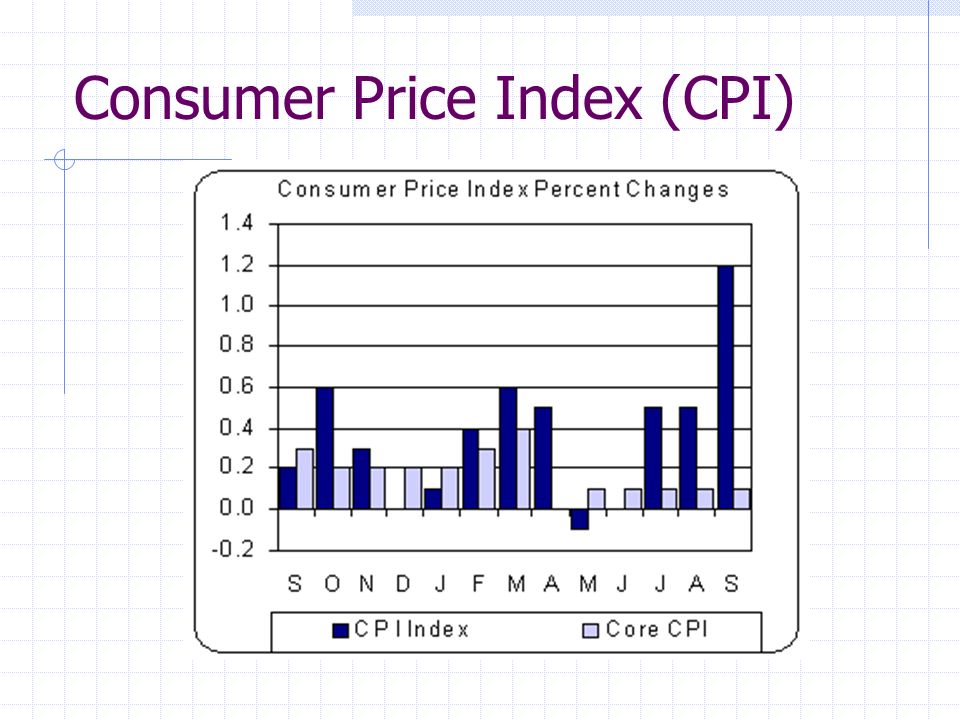 Consumer Price Index (CPI)

Consumer Price Index Percent Changes

1.4
1.2
1.0
0.8
0.6
0.4
0.2
0.0
-0.2

S O N D J F M A M J J A S

CPI Index
Core CPI